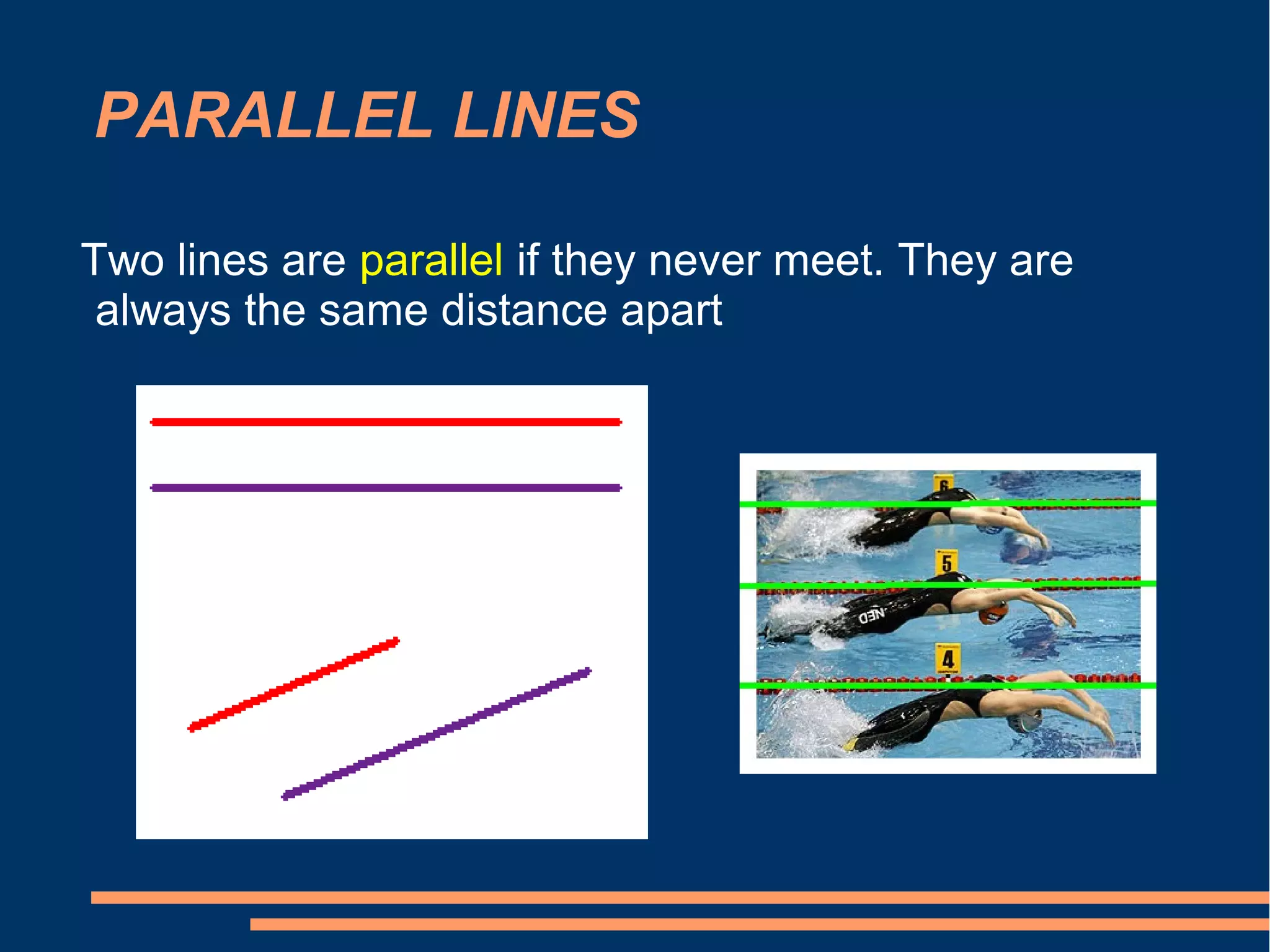 PARALLEL LINES

Two lines are parallel if they never meet. They are always the same distance apart

6

5

NED

4